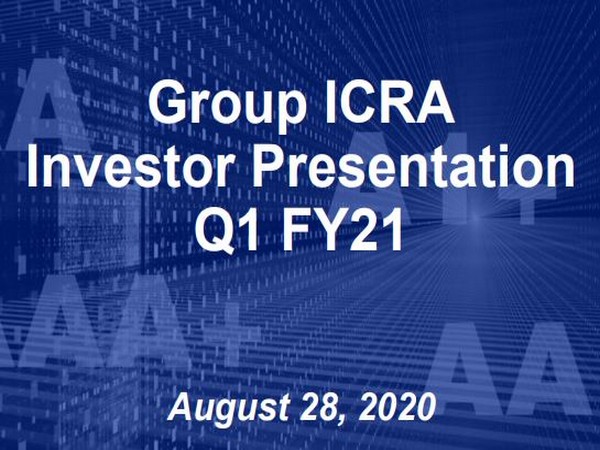 Group ICRA
Investor Presentation
Q1 FY21

August 28, 2020